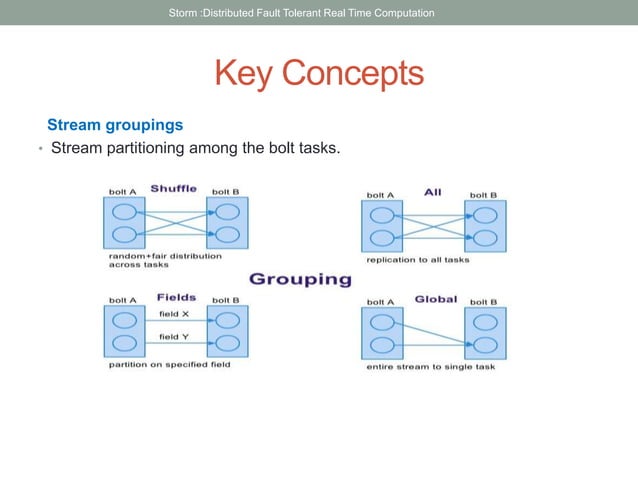 Storm :Distributed Fault Tolerant Real Time Computation

Key Concepts

Stream groupings

• Stream partitioning among the bolt tasks.

bolt A Shuffle bolt B

random+fair distribution across tasks

bolt A All bolt B

replication to all tasks

Grouping

bolt A Fields bolt B

field X

field Y

partition on specified field

bolt A Global bolt B

entire stream to single task